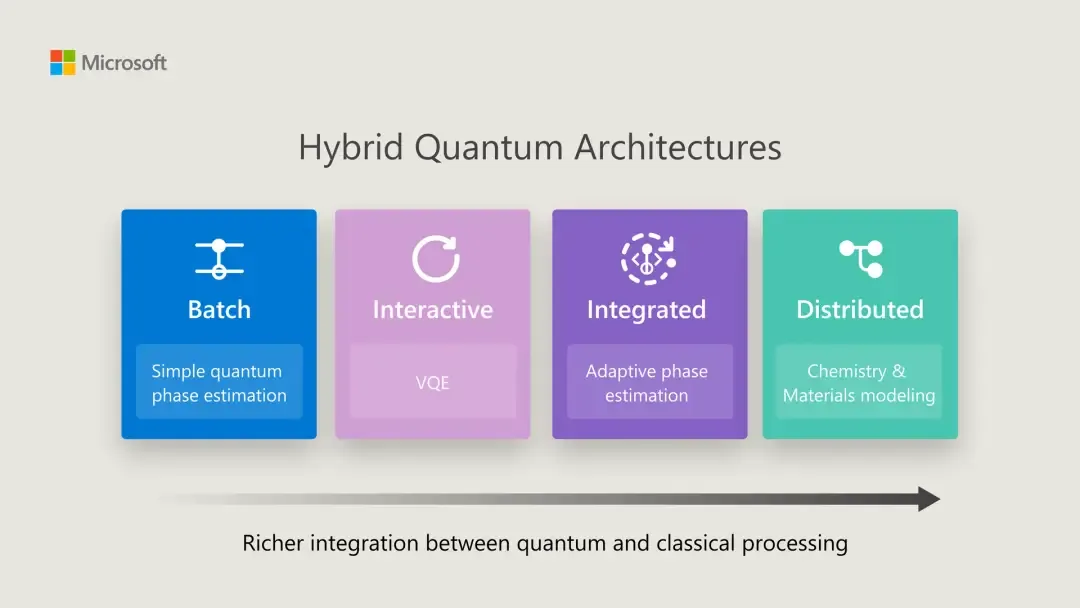 Microsoft

Hybrid Quantum Architectures

Batch

Simple quantum phase estimation

Interactive

VQE

Integrated

Adaptive phase estimation

Distributed

Chemistry & Materials modeling

Richer integration between quantum and classical processing